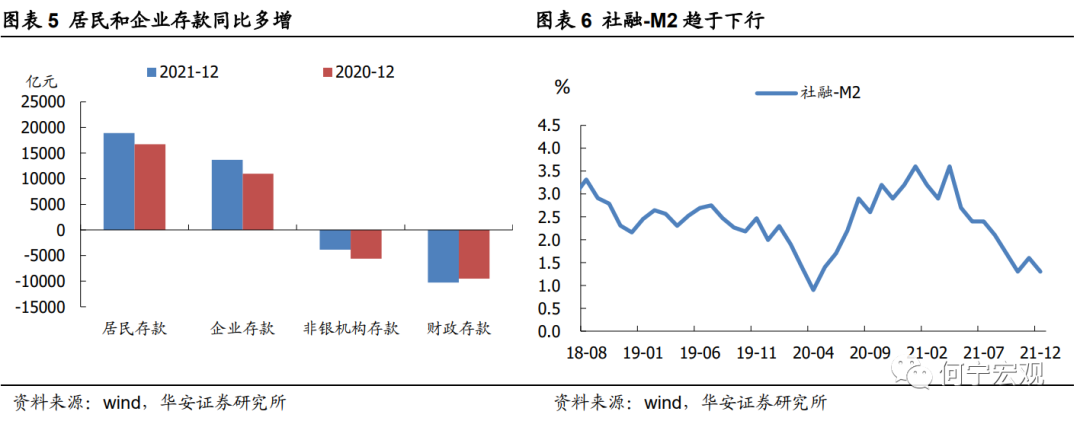 图表 5 居民和企业存款同比多增

亿元

2021-12
2020-12

25000
20000
15000
10000
5000
0
-5000
-10000
-15000

居民存款
企业存款
非银机构存款
财政存款

资料来源：wind，华安证券研究所

图表 6 社融-M2 趋于下行

%

社融-M2

4.5
4.0
3.5
3.0
2.5
2.0
1.5
1.0
0.5
0.0

18-08
19-01
19-06
19-11
20-04
20-09
21-02
21-07
21-12

资料来源：wind，华安证券研究所

何宁宏观